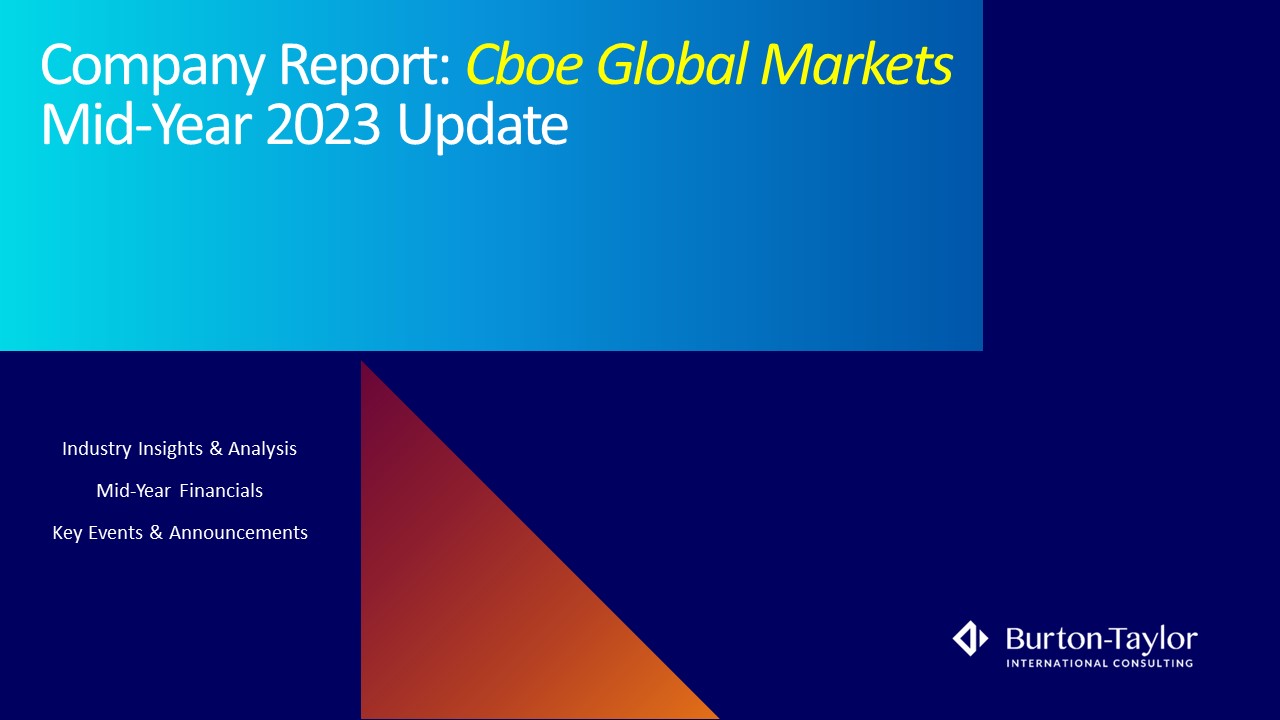 Company Report: Cboe Global Markets
Mid-Year 2023 Update

Industry Insights & Analysis

Mid-Year Financials

Key Events & Announcements

Burton-Taylor
INTERNATIONAL CONSULTING